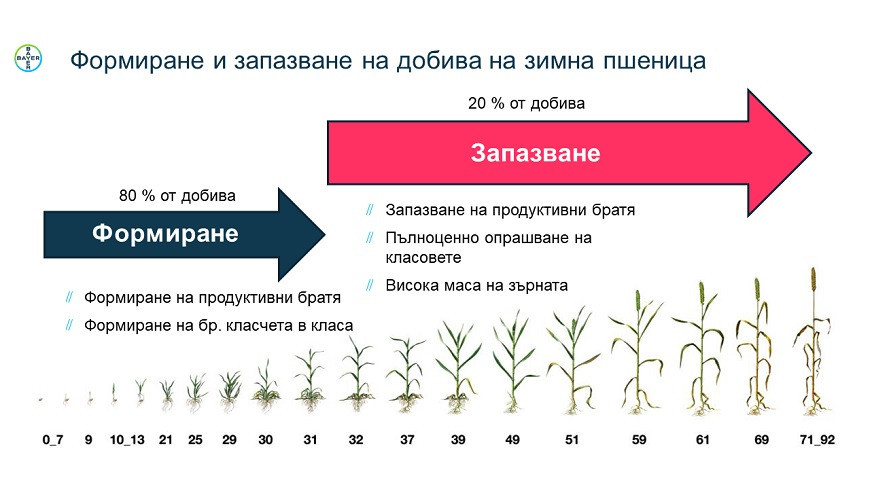 BAYER

Формиране и запазване на добива на зимна пшеница

20 % от добива

Запазване

80 % от добива

Формиране

// Запазване на продуктивни братя

// Пълноценно опрашване на класовете

// Висока маса на зърната

// Формиране на продуктивни братя

// Формиране на бр. класчета в класа

0_7 9 10_13 21 25 29 30 31 32 37 39 49 51 59 61 69 71_92